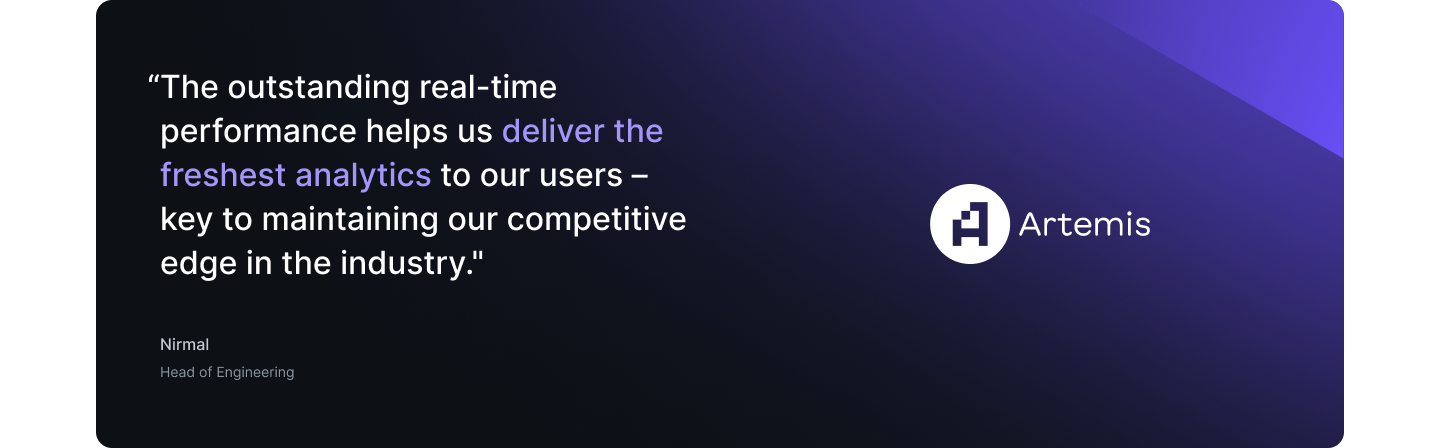 “The outstanding real-time performance helps us deliver the freshest analytics to our users – key to maintaining our competitive edge in the industry."

Nirmal
Head of Engineering

Artemis